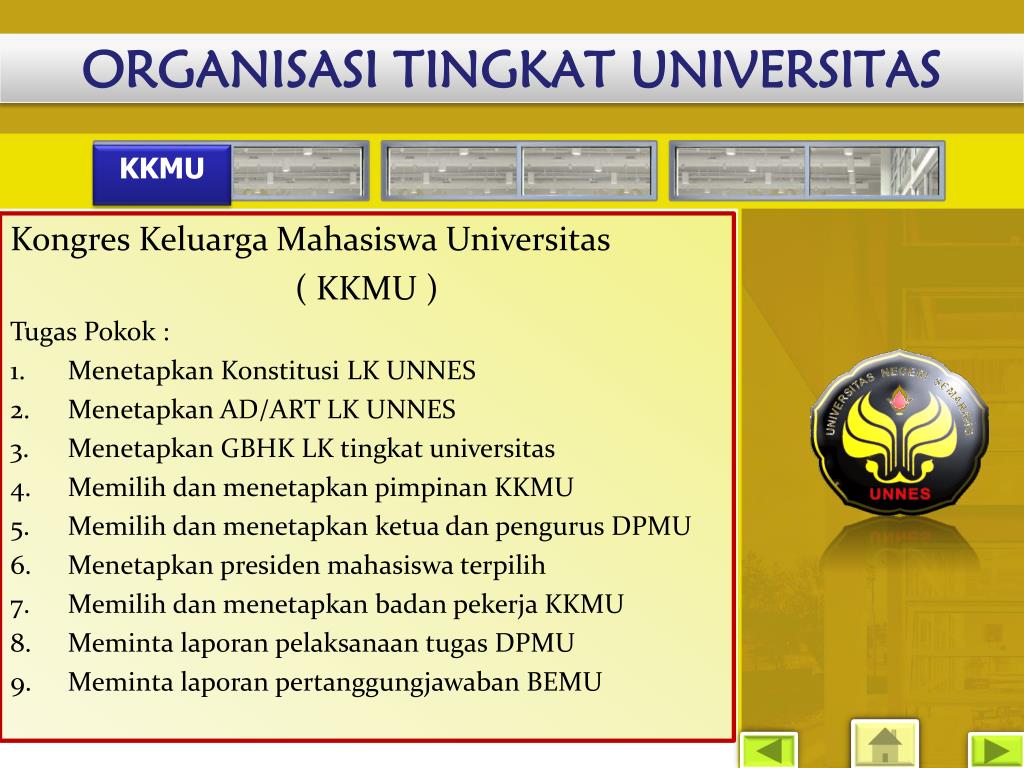 ORGANISASI TINGKAT UNIVERSITAS

KKMU

Kongres Keluarga Mahasiswa Universitas
( KKMU )

Tugas Pokok :
1. Menetapkan Konstitusi LK UNNES
2. Menetapkan AD/ART LK UNNES
3. Menetapkan GBHK LK tingkat universitas
4. Memilih dan menetapkan pimpinan KKMU
5. Memilih dan menetapkan ketua dan pengurus DPMU
6. Menetapkan presiden mahasiswa terpilih
7. Memilih dan menetapkan badan pekerja KKMU
8. Meminta laporan pelaksanaan tugas DPMU
9. Meminta laporan pertanggungjawaban BEMU

UNIVERSITAS NEGERI SEMARANG
UNNES